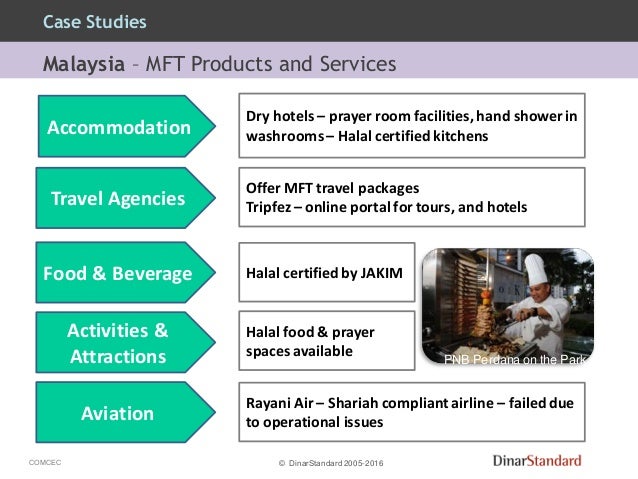 Case Studies

Malaysia – MFT Products and Services

Accommodation

Dry hotels – prayer room facilities, hand shower in washrooms – Halal certified kitchens

Travel Agencies

Offer MFT travel packages
Tripfez – online portal for tours, and hotels

Food & Beverage

Halal certified by JAKIM

Activities & Attractions

Halal food & prayer spaces available

PNB Perdana on the Park

Aviation

Rayani Air – Shariah compliant airline – failed due to operational issues

COMCEC

© DinarStandard 2005-2016

DinarStandard